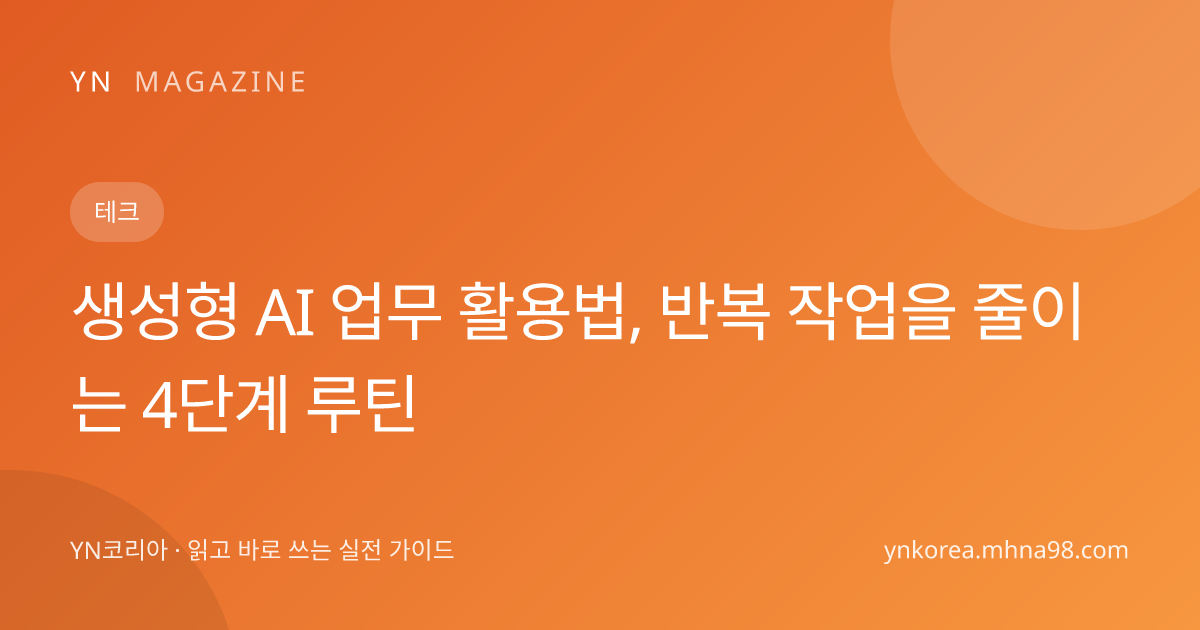 YN MAGAZINE

테크

생성형 AI 업무 활용법, 반복 작업을 줄이는 4단계 루틴

YN코리아 · 읽고 바로 쓰는 실전 가이드

ynkorea.mhna98.com